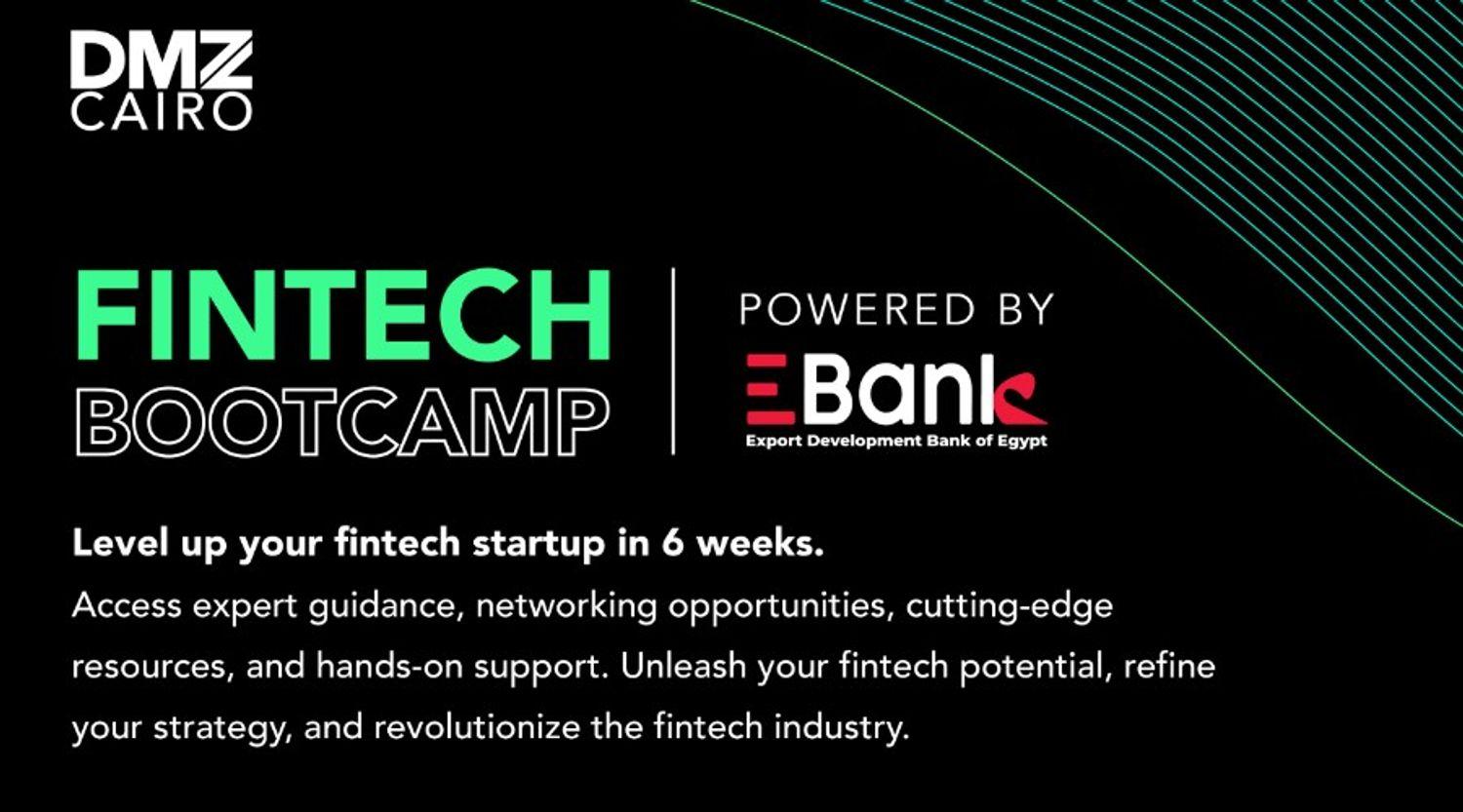 DMZ CAIRO

FINTECH BOOTCAMP

POWERED BY

EBank
Export Development Bank of Egypt

Level up your fintech startup in 6 weeks.

Access expert guidance, networking opportunities, cutting-edge resources, and hands-on support. Unleash your fintech potential, refine your strategy, and revolutionize the fintech industry.